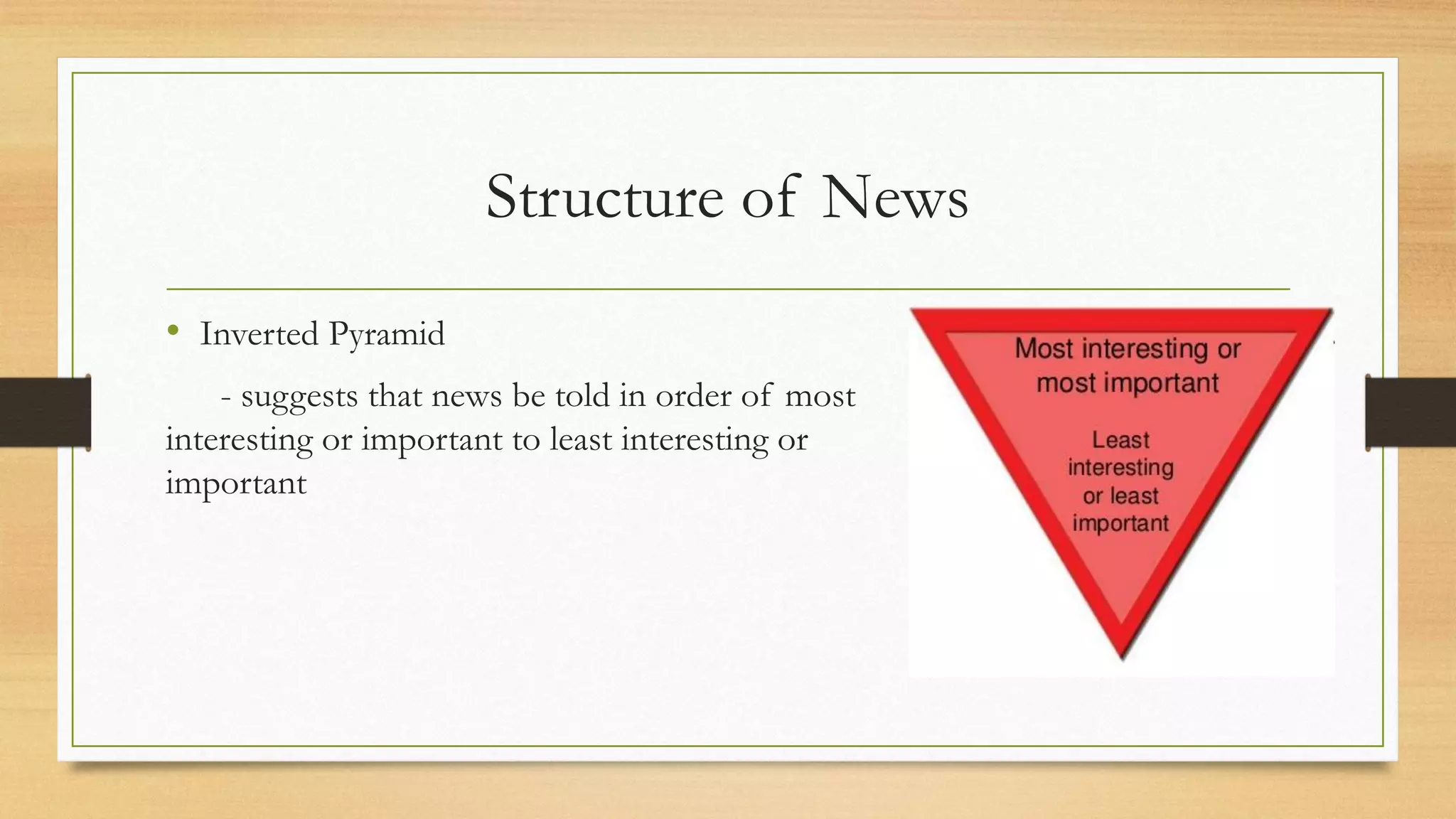 Structure of News

• Inverted Pyramid

- suggests that news be told in order of most interesting or important to least interesting or important

Most interesting or most important

Least interesting or least important